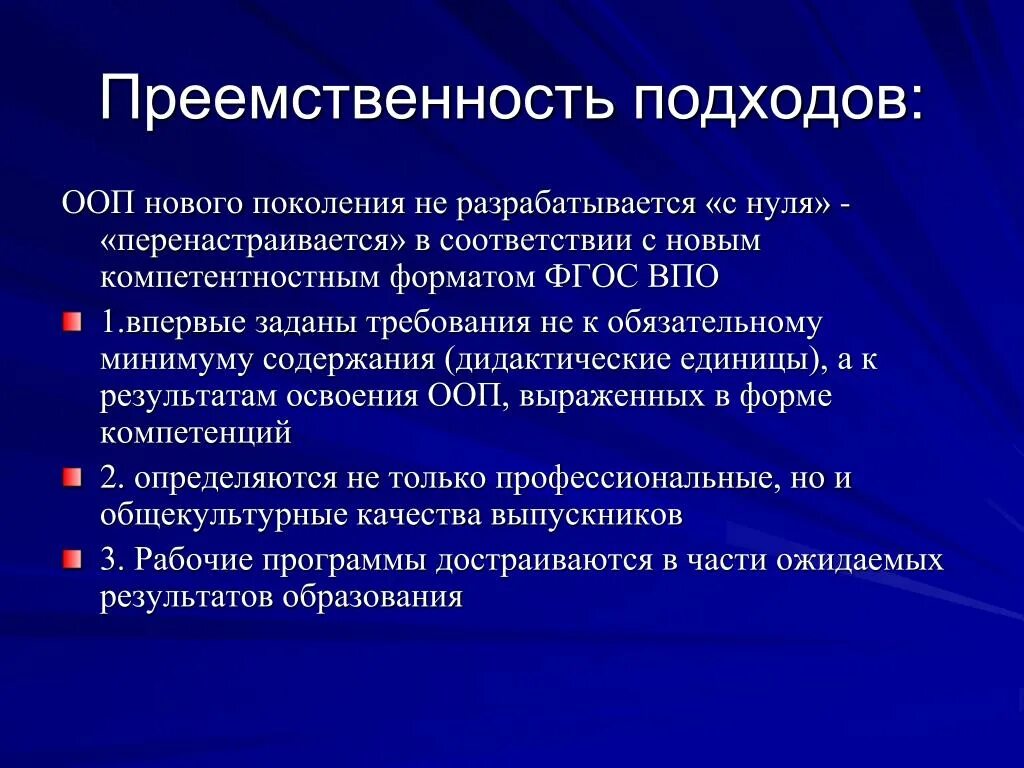 Преемственность подходов:

ООП нового поколения не разрабатывается «с нуля» - «перенастраивается» в соответствии с новым компетентностным форматом ФГОС ВПО

1.впервые заданы требования не к обязательному минимуму содержания (дидактические единицы), а к результатам освоения ООП, выраженных в форме компетенций

2. определяются не только профессиональные, но и общекультурные качества выпускников

3. Рабочие программы достраиваются в части ожидаемых результатов образования